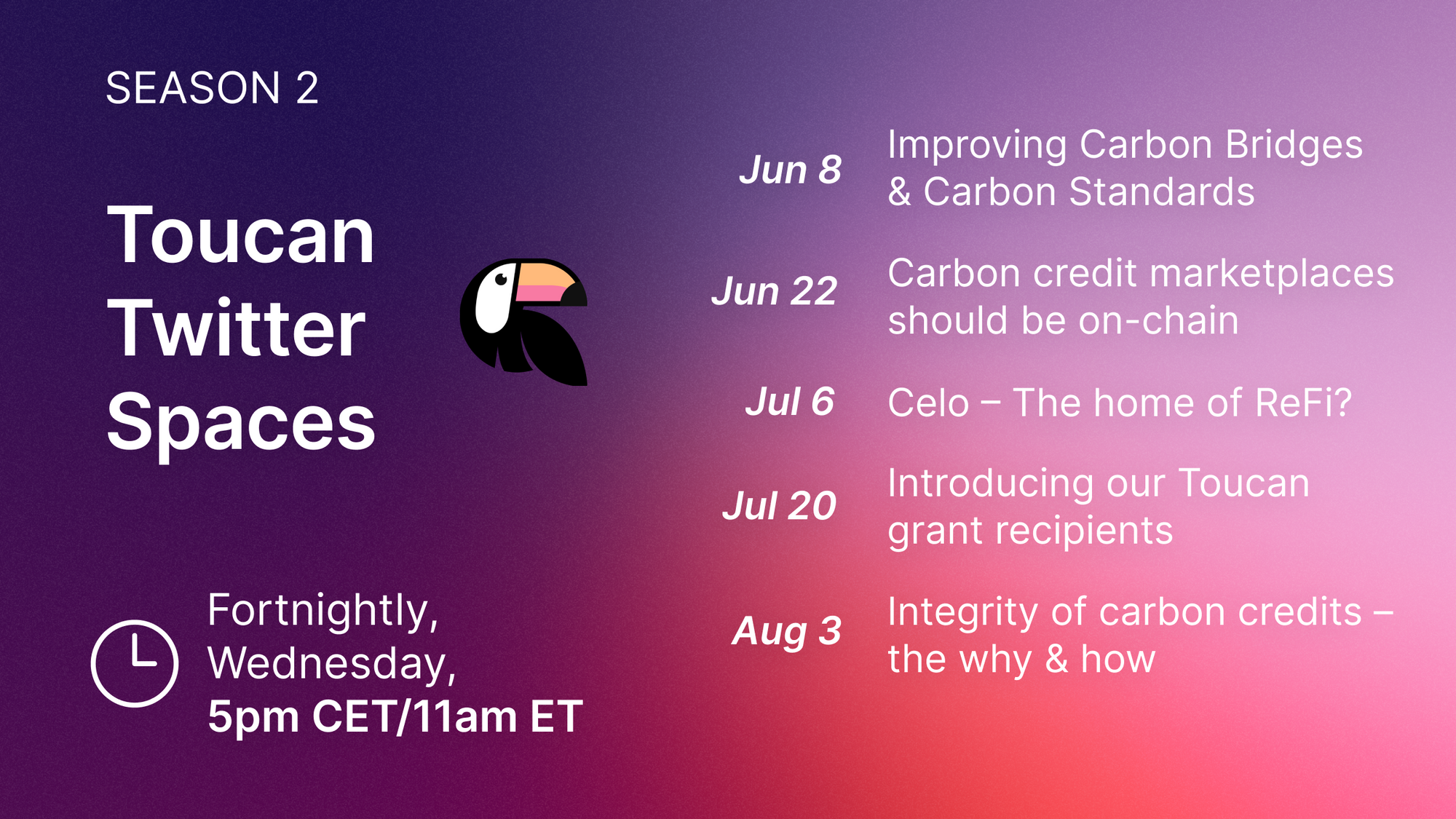 SEASON 2

Toucan Twitter Spaces

Fortnightly, Wednesday, 5pm CET/11am ET

Jun 8 Improving Carbon Bridges & Carbon Standards

Jun 22 Carbon credit marketplaces should be on-chain

Jul 6 Celo – The home of ReFi?

Jul 20 Introducing our Toucan grant recipients

Aug 3 Integrity of carbon credits – the why & how